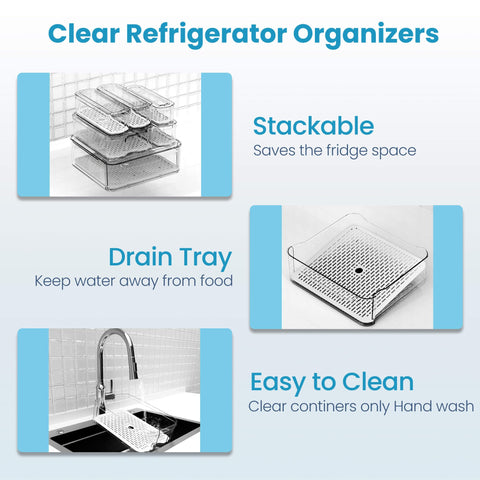 Clear Refrigerator Organizers

Stackable
Saves the fridge space

Drain Tray
Keep water away from food

Easy to Clean
Clear continers only Hand wash